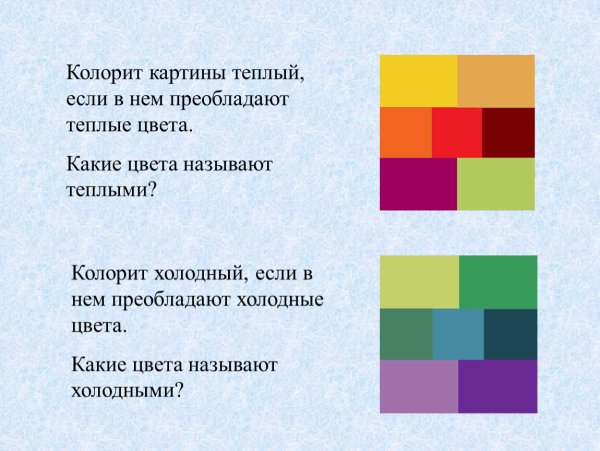 Колорит картины теплый, если в нем преобладают теплые цвета.

Какие цвета называют теплыми?

Колорит холодный, если в нем преобладают холодные цвета.

Какие цвета называют холодными?